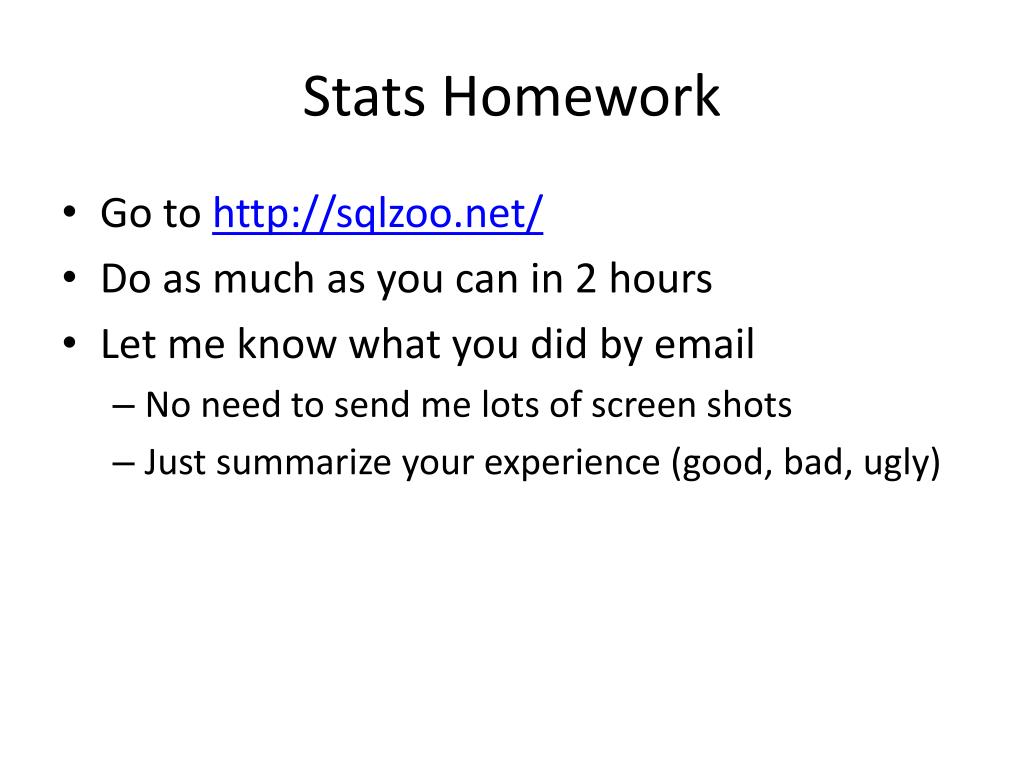 Stats Homework

• Go to http://sqlzoo.net/
• Do as much as you can in 2 hours
• Let me know what you did by email
  – No need to send me lots of screen shots
  – Just summarize your experience (good, bad, ugly)